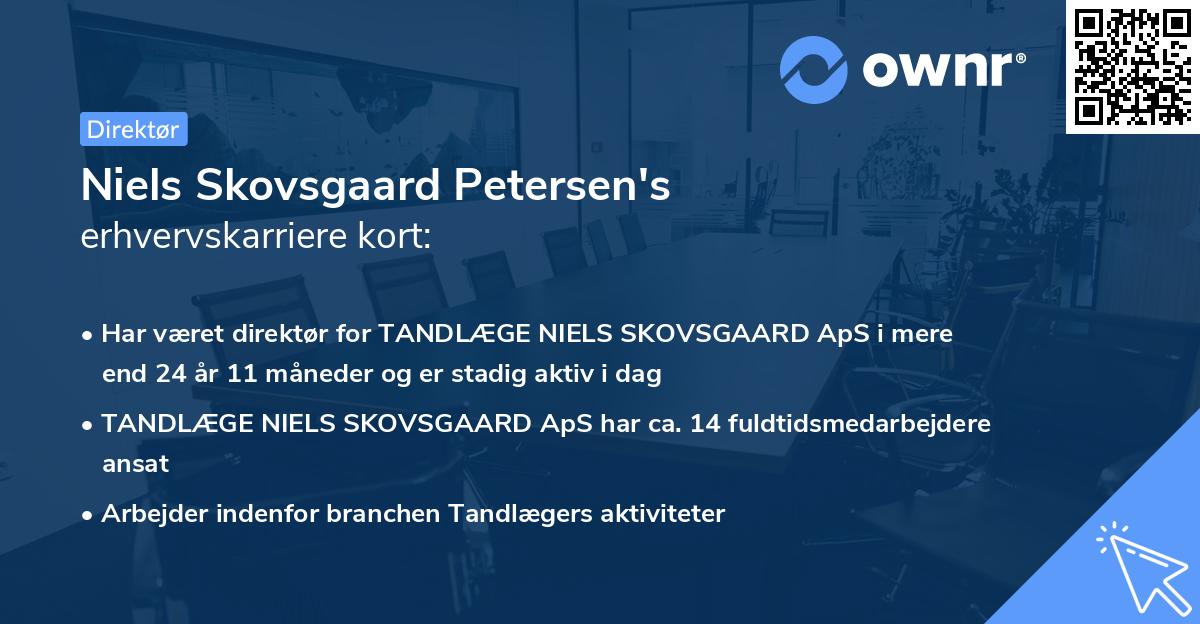 ownr®

Direktør

Niels Skovsgaard Petersen's
erhvervskarriere kort:

• Har været direktør for TANDLÆGE NIELS SKOVSGAARD ApS i mere end 24 år 11 måneder og er stadig aktiv i dag

• TANDLÆGE NIELS SKOVSGAARD ApS har ca. 14 fuldtidsmedarbejdere ansat

• Arbejder indenfor branchen Tandlægers aktiviteter